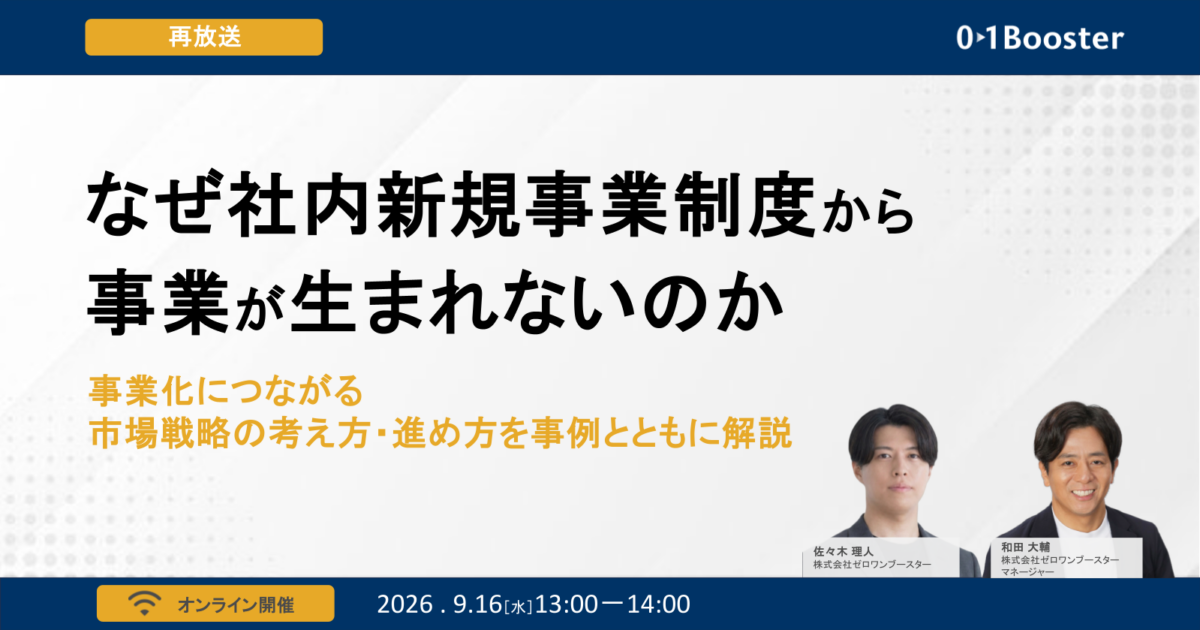 再放送

0›1Booster

なぜ社内新規事業制度から
事業が生まれないのか

事業化につながる
市場戦略の考え方・進め方を事例とともに解説

佐々木 理人
株式会社ゼロワンブースター

和田 大輔
株式会社ゼロワンブースター
マネージャー

オンライン開催

2026 . 9.16[水]13:00ー14:00